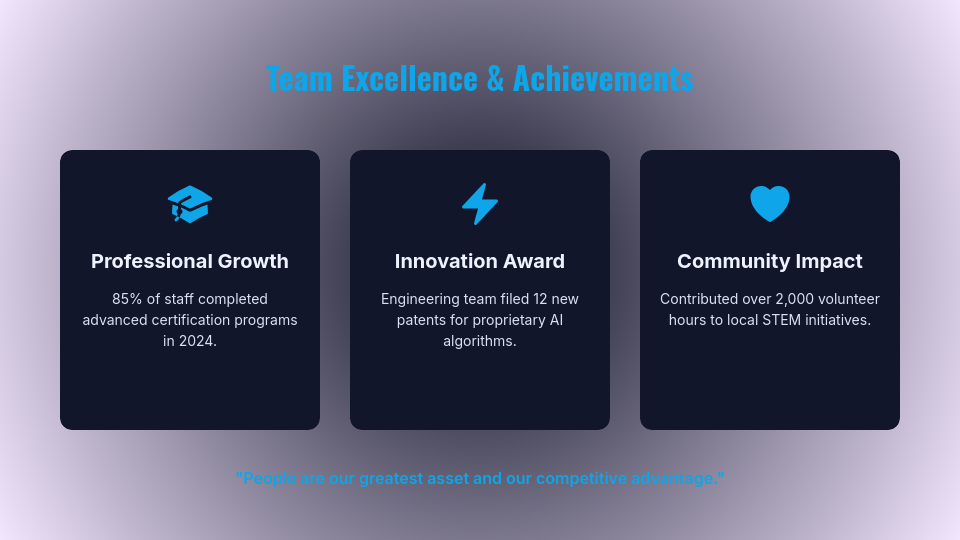 Team Excellence & Achievements

Professional Growth

85% of staff completed advanced certification programs in 2024.

Innovation Award

Engineering team filed 12 new patents for proprietary AI algorithms.

Community Impact

Contributed over 2,000 volunteer hours to local STEM initiatives.

"People are our greatest asset and our competitive advantage."